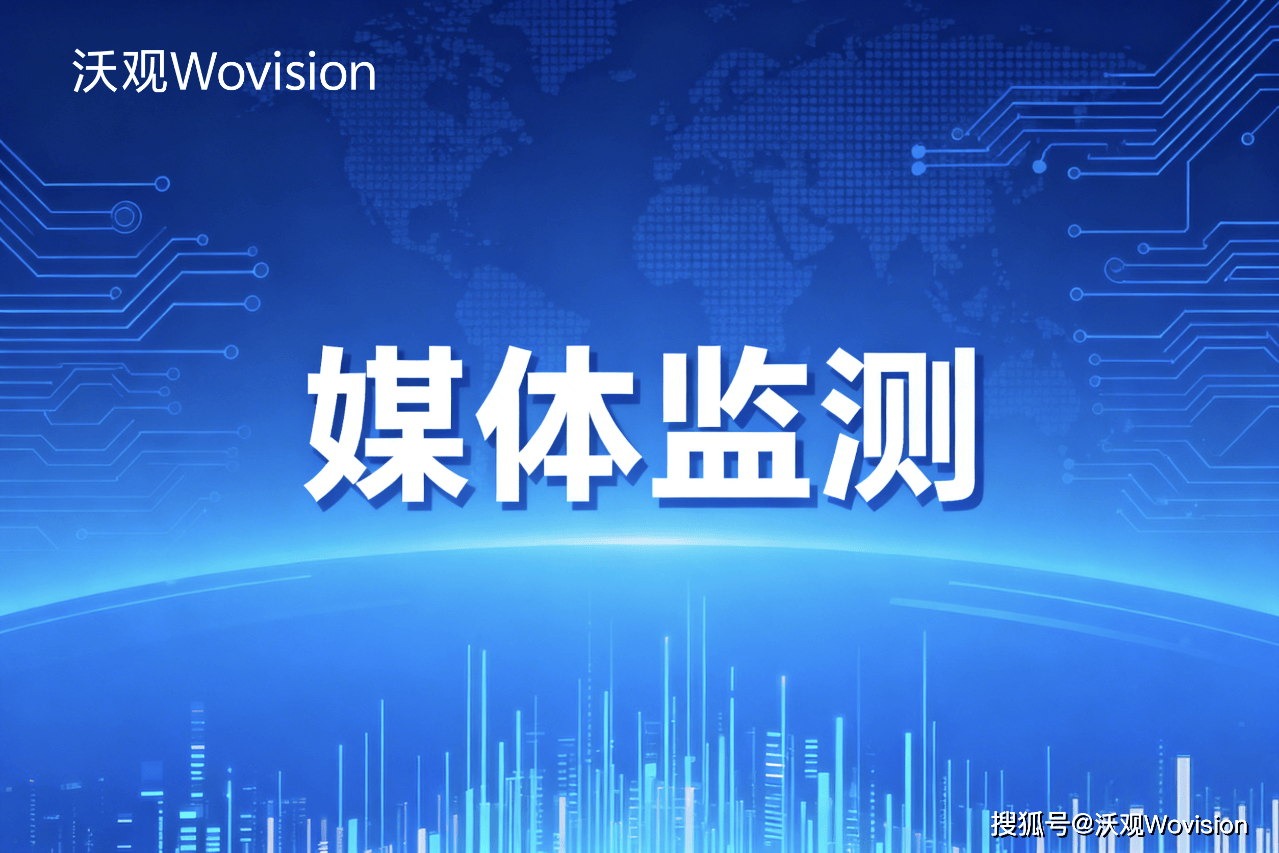 沃观Wovision

媒体监测

搜狐号@沃观Wovision